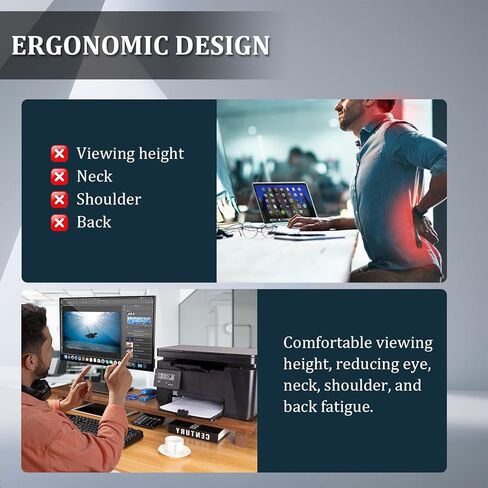 ERGONOMIC DESIGN

Viewing height
Neck
Shoulder
Back

Comfortable viewing height, reducing eye, neck, shoulder, and back fatigue.

CENTURY